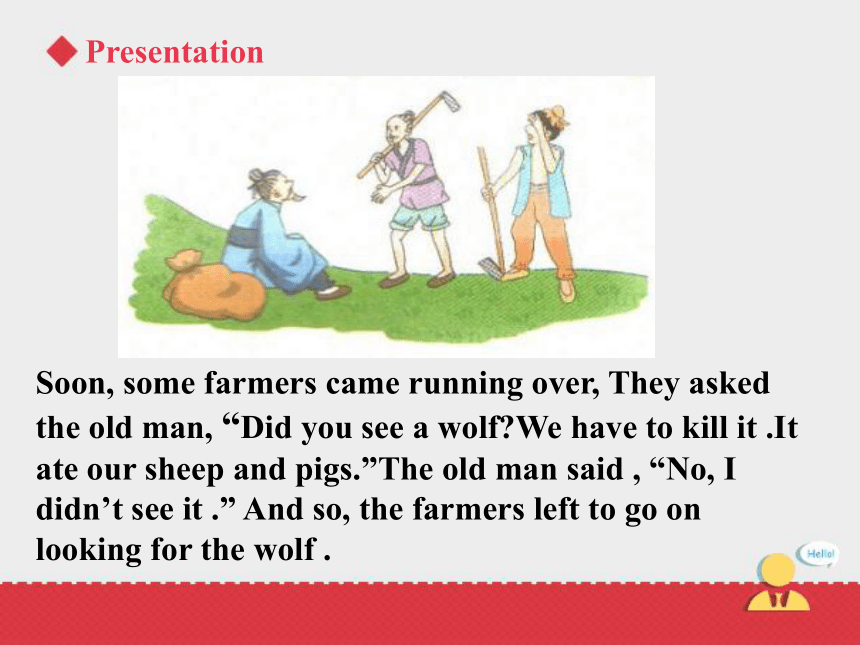 Presentation

Soon, some farmers came running over, They asked the old man, “Did you see a wolf?We have to kill it .It ate our sheep and pigs.”The old man said , “No, I didn’t see it .” And so, the farmers left to go on looking for the wolf .

Hello!